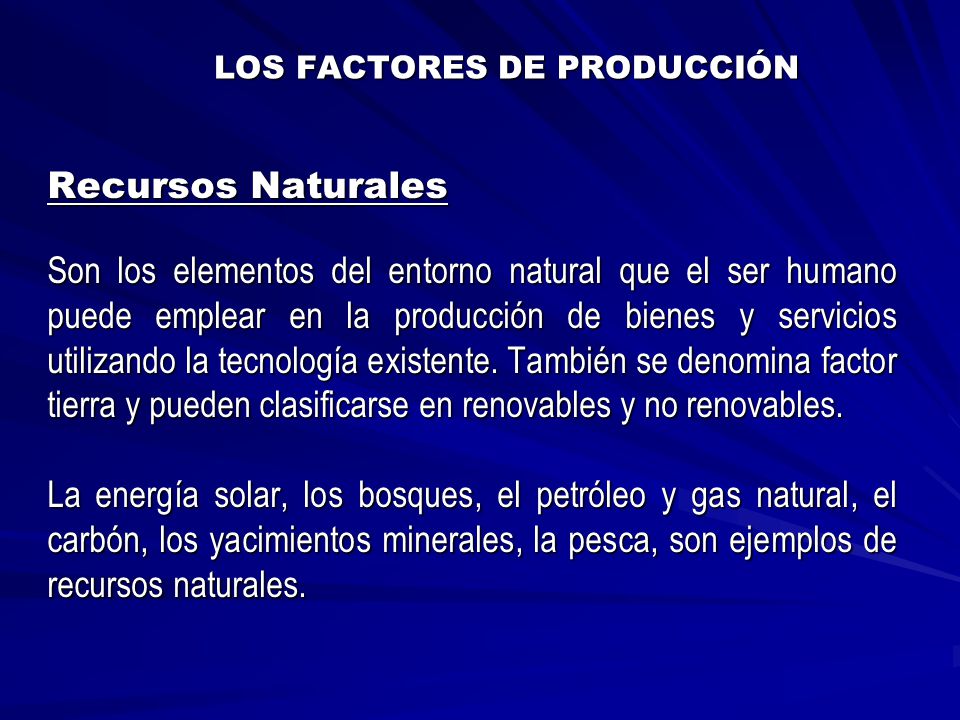 LOS FACTORES DE PRODUCCIÓN

Recursos Naturales

Son los elementos del entorno natural que el ser humano puede emplear en la producción de bienes y servicios utilizando la tecnología existente. También se denomina factor tierra y pueden clasificarse en renovables y no renovables.

La energía solar, los bosques, el petróleo y gas natural, el carbón, los yacimientos minerales, la pesca, son ejemplos de recursos naturales.